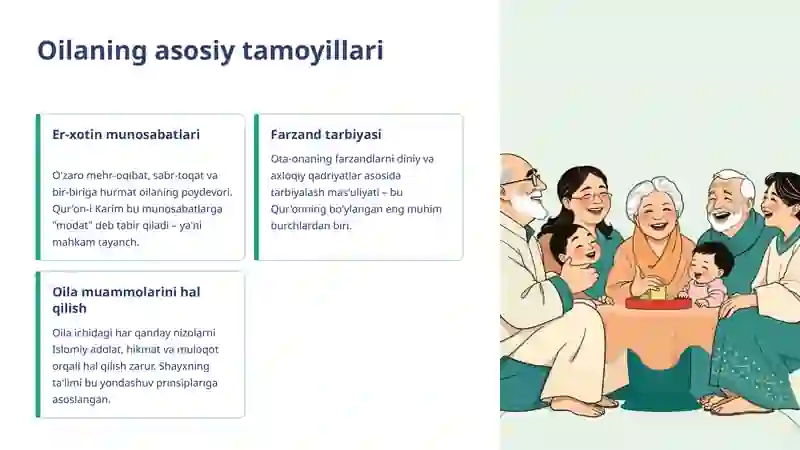 Oilaning asosiy tamoyillari

Er-xotin munosabatlari

O'zaro mehr-oqibat, sabr-toqat va bir-biriga hurmat oilaning poydevori. Qur'on-i Karim bu munosabatlarga "modat" deb tabir qiladi – ya'ni mahkam tayanch.

Farzand tarbiyasi

Ota-onaning farzandlarni diniy va axloqiy qadriyatlar asosida tarbiyalash mas'uliyati – bu Qur'onning bo'ylangan eng muhim burchlardan biri.

Oila muammolarini hal qilish

Oila ichidagi har qanday nizolarni Islomiy adolat, hikmat va muloqot orqali hal qilish zarur. Shayxning ta'limi bu yondashuv prinsiplariga asoslangan.